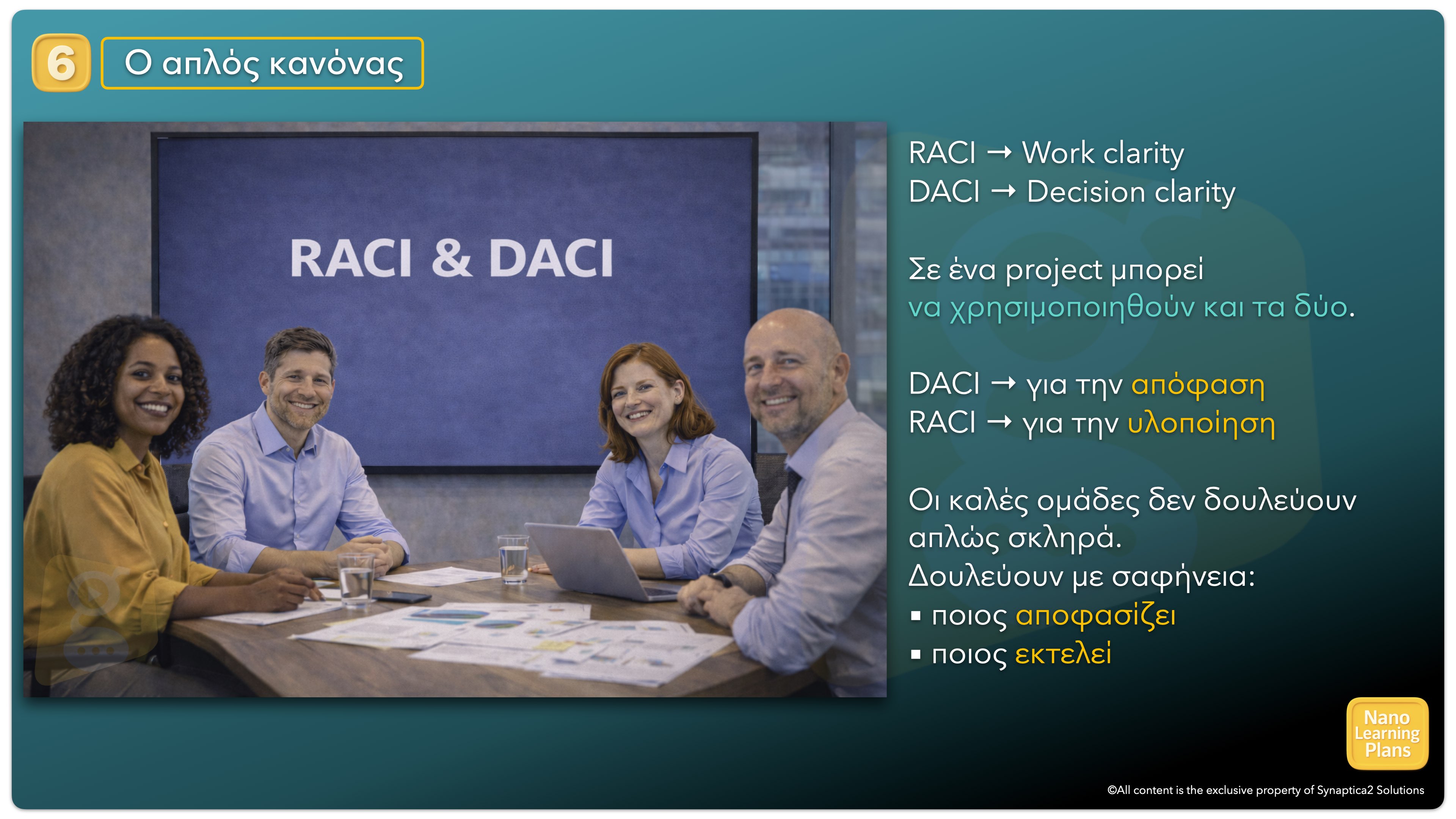 6 Ο απλός κανόνας

RACI & DACI

RACI → Work clarity
DACI → Decision clarity

Σε ένα project μπορεί να χρησιμοποιηθούν και τα δύο.

DACI → για την απόφαση
RACI → για την υλοποίηση

Οι καλές ομάδες δεν δουλεύουν απλώς σκληρά.
Δουλεύουν με σαφήνεια:
▪ ποιος αποφασίζει
▪ ποιος εκτελεί

Nano Learning Plans

©All content is the exclusive property of Synaptica2 Solutions